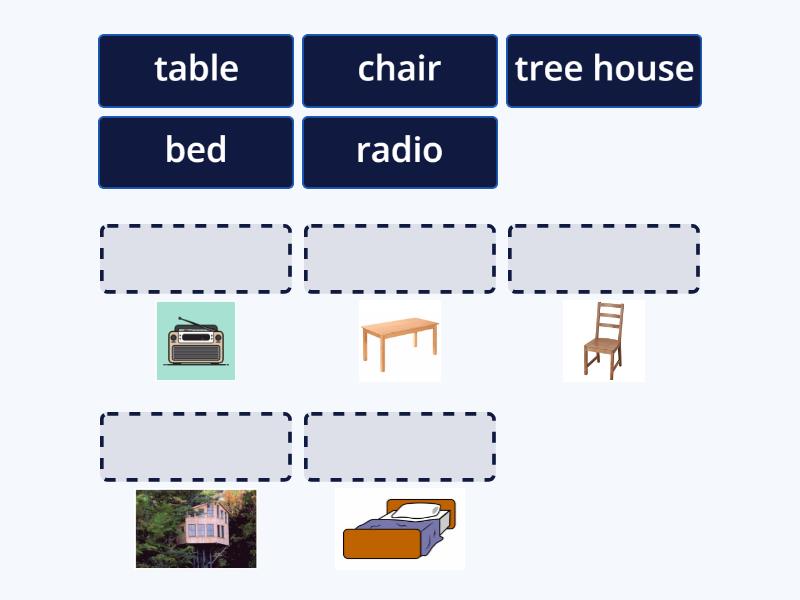 table
chair
tree house
bed
radio